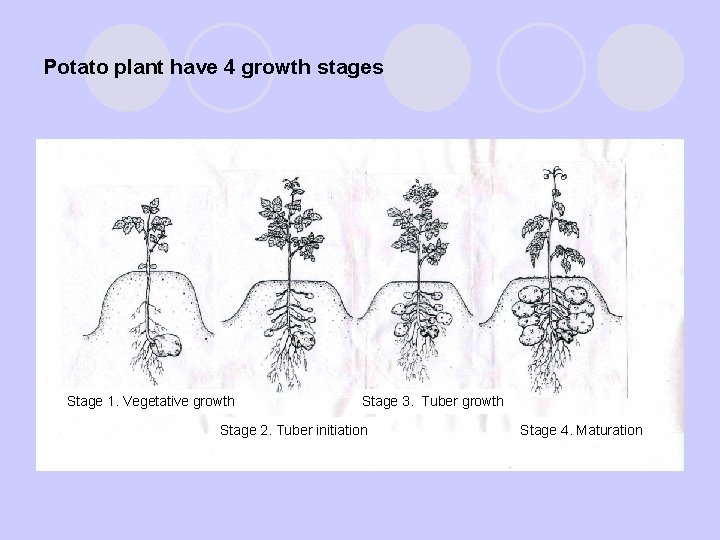 Potato plant have 4 growth stages

Stage 1. Vegetative growth

Stage 2. Tuber initiation

Stage 3. Tuber growth

Stage 4. Maturation